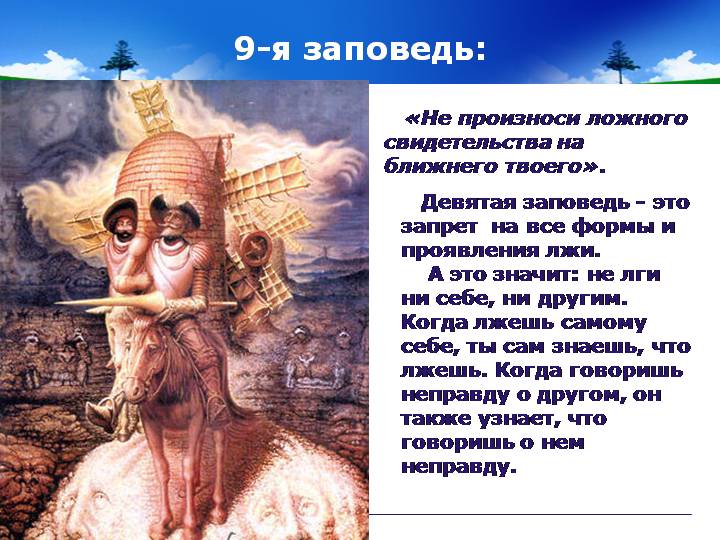 9-я заповедь:

«Не произноси ложного свидетельства на ближнего твоего».

Девятая заповедь - это запрет на все формы и проявления лжи.

А это значит: не лги ни себе, ни другим. Когда лжешь самому себе, ты сам знаешь, что лжешь. Когда говоришь неправду о другом, он также узнает, что говоришь о нем неправду.